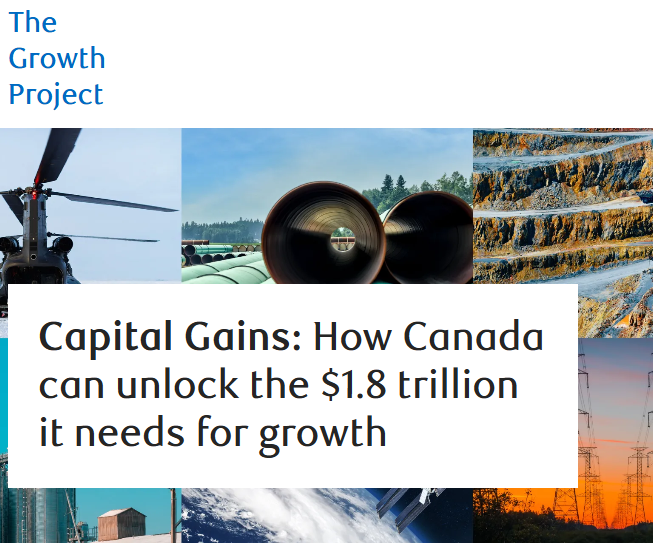 The Growth Project

Capital Gains: How Canada can unlock the \$1.8 trillion it needs for growth